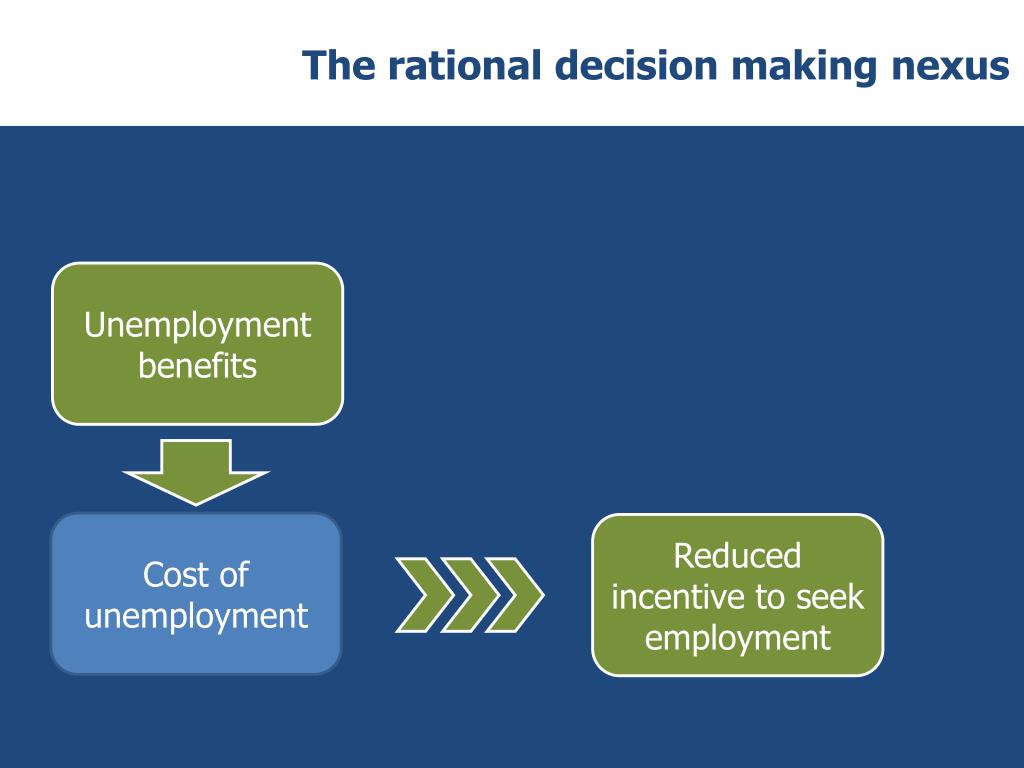 The rational decision making nexus

Unemployment benefits

Cost of unemployment

Reduced incentive to seek employment